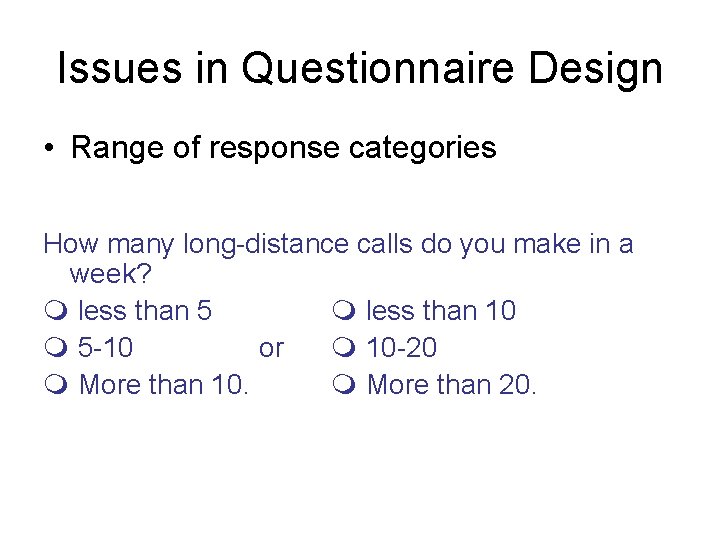 Issues in Questionnaire Design

• Range of response categories

How many long-distance calls do you make in a week?

❍ less than 5
❍ 5-10
❍ More than 10.

or

❍ less than 10
❍ 10-20
❍ More than 20.